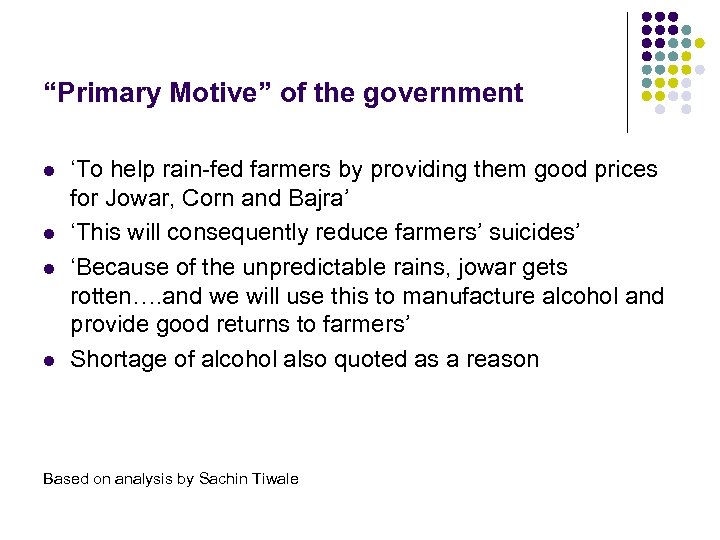 “Primary Motive” of the government

- ‘To help rain-fed farmers by providing them good prices for Jowar, Corn and Bajra’
- ‘This will consequently reduce farmers’ suicides’
- ‘Because of the unpredictable rains, jowar gets rotten….and we will use this to manufacture alcohol and provide good returns to farmers’
- Shortage of alcohol also quoted as a reason

Based on analysis by Sachin Tiwale